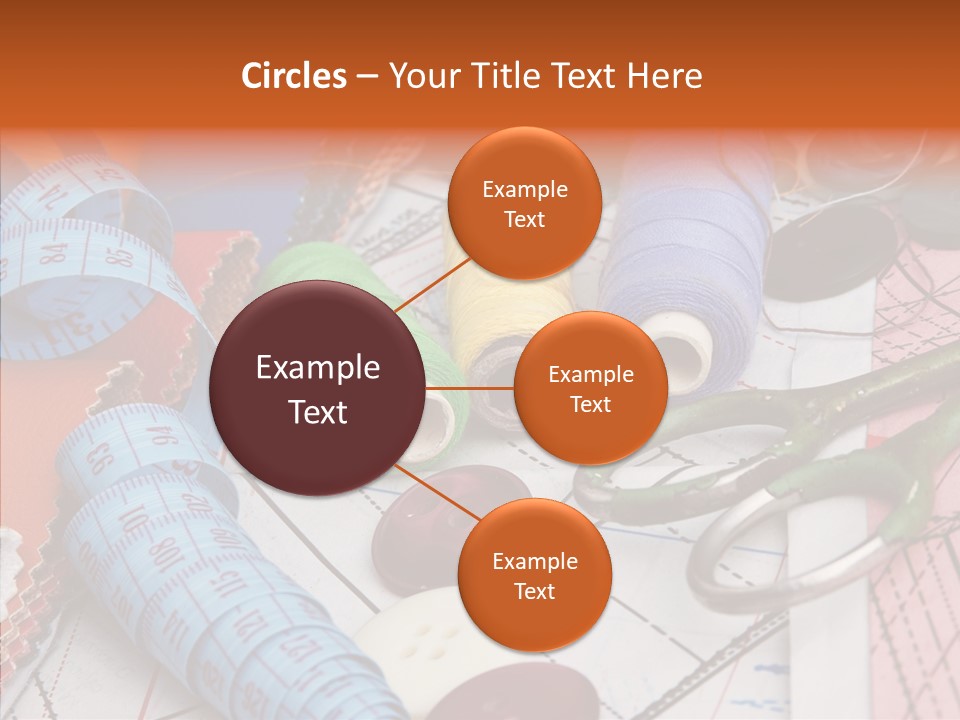 Circles – Your Title Text Here

Example Text

Example Text

Example Text

Example Text